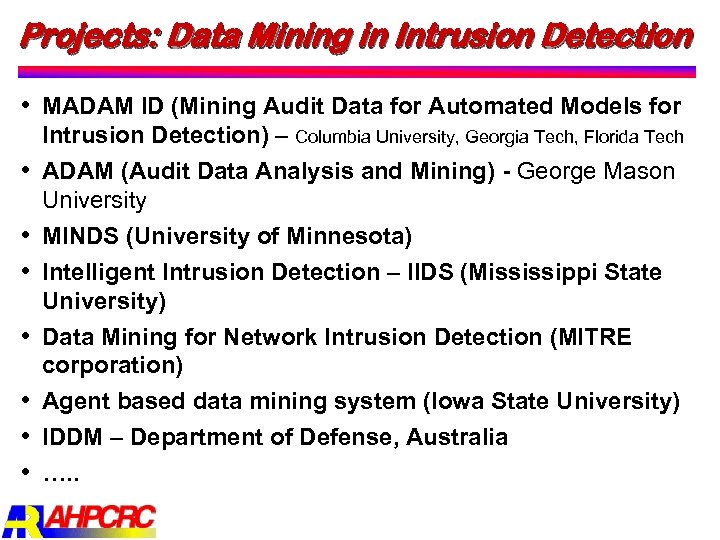 Projects: Data Mining in Intrusion Detection

• MADAM ID (Mining Audit Data for Automated Models for Intrusion Detection) – Columbia University, Georgia Tech, Florida Tech
• ADAM (Audit Data Analysis and Mining) - George Mason University
• MINDS (University of Minnesota)
• Intelligent Intrusion Detection – IIDS (Mississippi State University)
• Data Mining for Network Intrusion Detection (MITRE corporation)
• Agent based data mining system (Iowa State University)
• IDDM – Department of Defense, Australia
• …..

AHPCRC